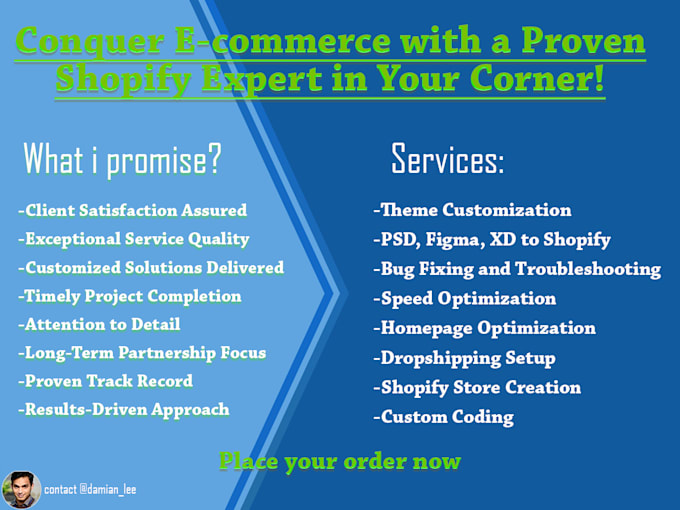 Conquer E-commerce with a Proven Shopify Expert in Your Corner!

What i promise?

-Client Satisfaction Assured
-Exceptional Service Quality
-Customized Solutions Delivered
-Timely Project Completion
-Attention to Detail
-Long-Term Partnership Focus
-Proven Track Record
-Results-Driven Approach

Services:

-Theme Customization
-PSD, Figma, XD to Shopify
-Bug Fixing and Troubleshooting
-Speed Optimization
-Homepage Optimization
-Dropshipping Setup
-Shopify Store Creation
-Custom Coding

Place your order now

contact @damian_lee